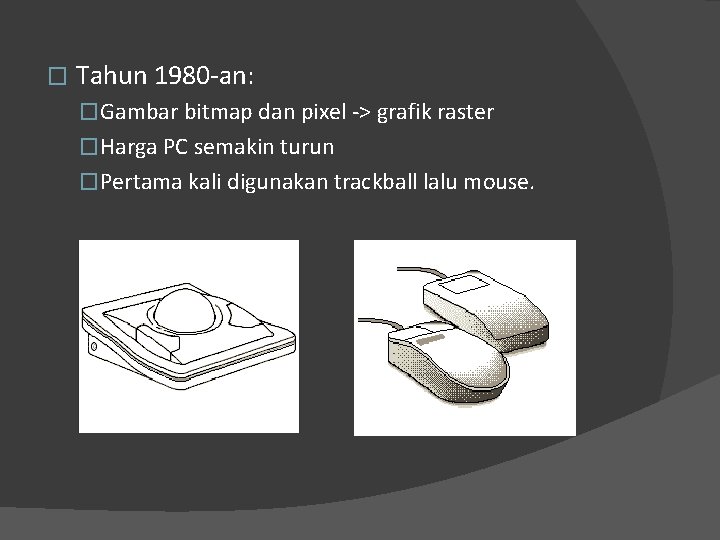 Tahun 1980-an:

Gambar bitmap dan pixel -> grafik raster

Harga PC semakin turun

Pertama kali digunakan trackball lalu mouse.